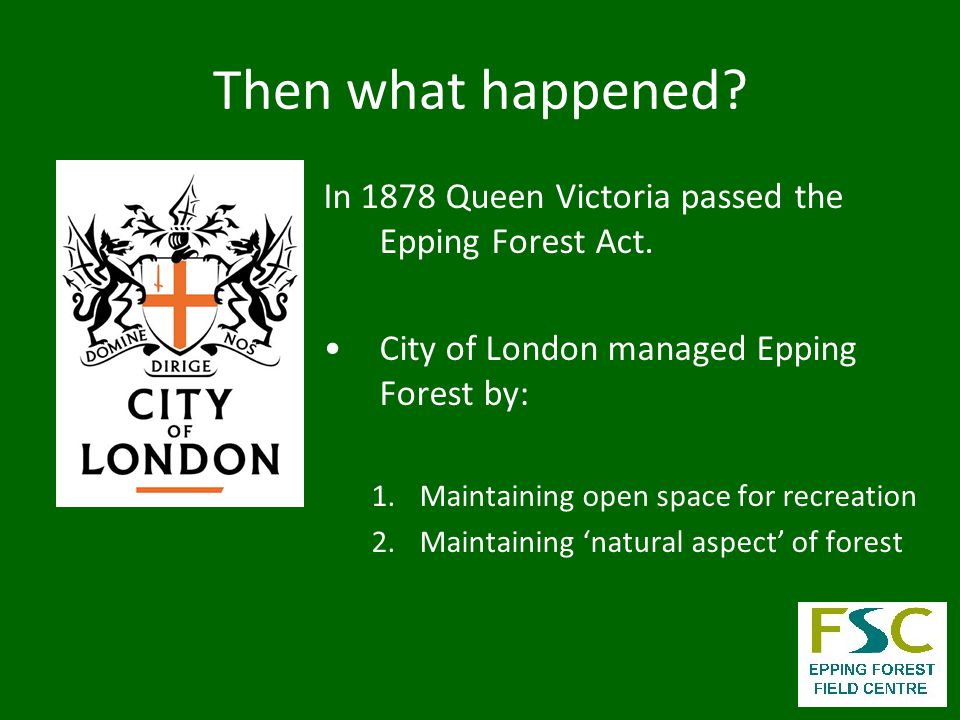 Then what happened?

DOMINE DIRIGE NOS

CITY OF LONDON

In 1878 Queen Victoria passed the Epping Forest Act.

• City of London managed Epping Forest by:

1. Maintaining open space for recreation
2. Maintaining ‘natural aspect’ of forest

FSC
EPPING FOREST FIELD CENTRE